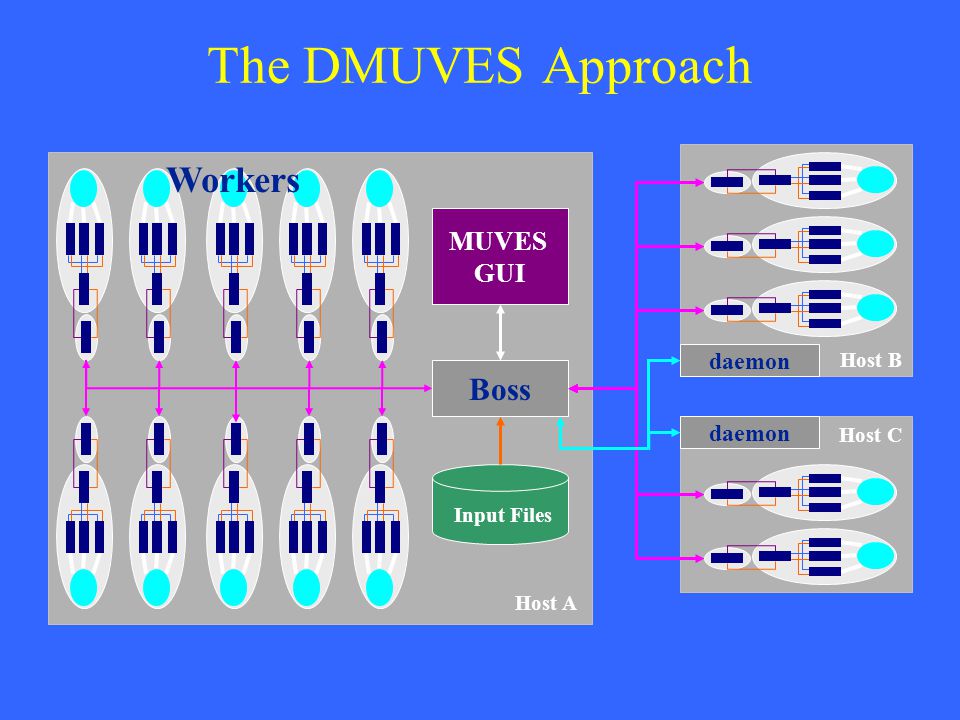 The DMUVES Approach

Workers

MUVES GUI

Boss

Input Files

Host A

daemon

Host B

daemon

Host C